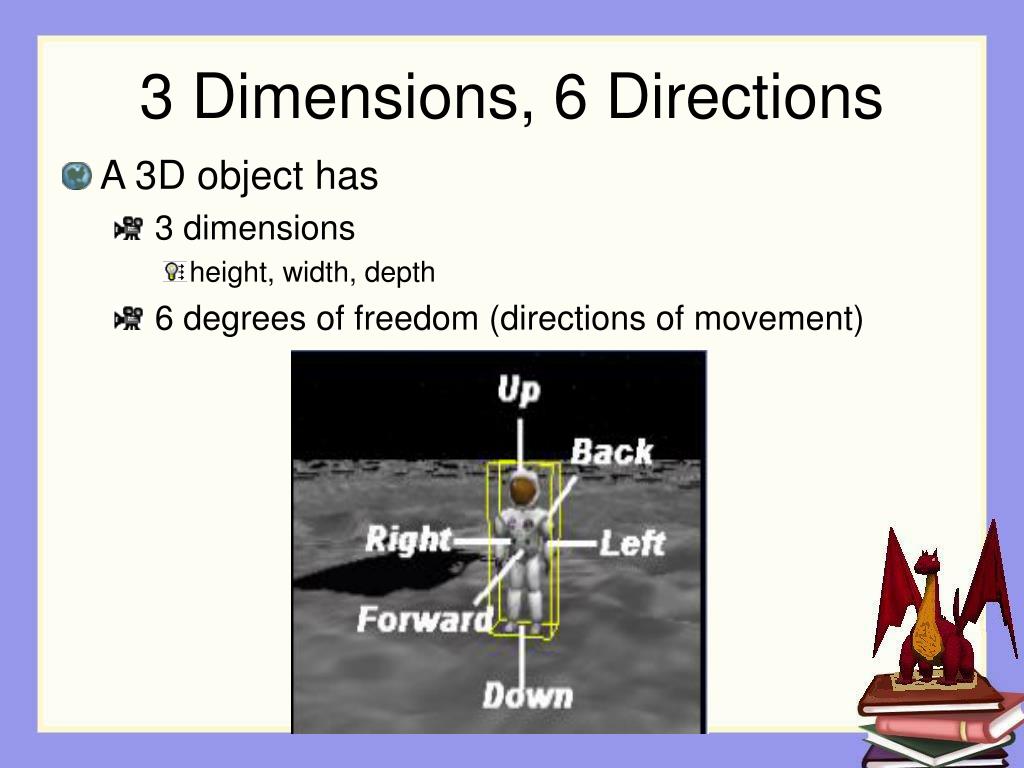 3 Dimensions, 6 Directions

A 3D object has

3 dimensions

height, width, depth

6 degrees of freedom (directions of movement)

Up

Back

Right

Left

Forward

Down